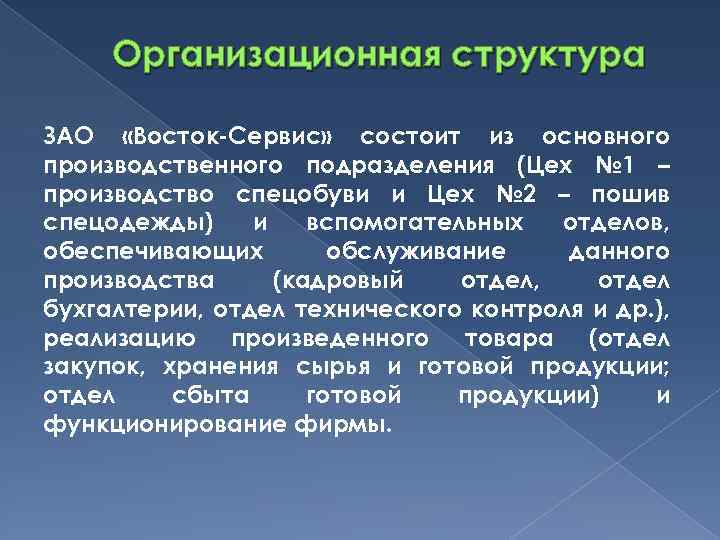 Организационная структура

ЗАО «Восток-Сервис» состоит из основного производственного подразделения (Цех №1 – производство спецобуви и Цех №2 – пошив спецодежды) и вспомогательных отделов, обеспечивающих обслуживание данного производства (кадровый отдел, отдел бухгалтерии, отдел технического контроля и др.), реализацию произведенного товара (отдел закупок, хранения сырья и готовой продукции; отдел сбыта готовой продукции) и функционирование фирмы.